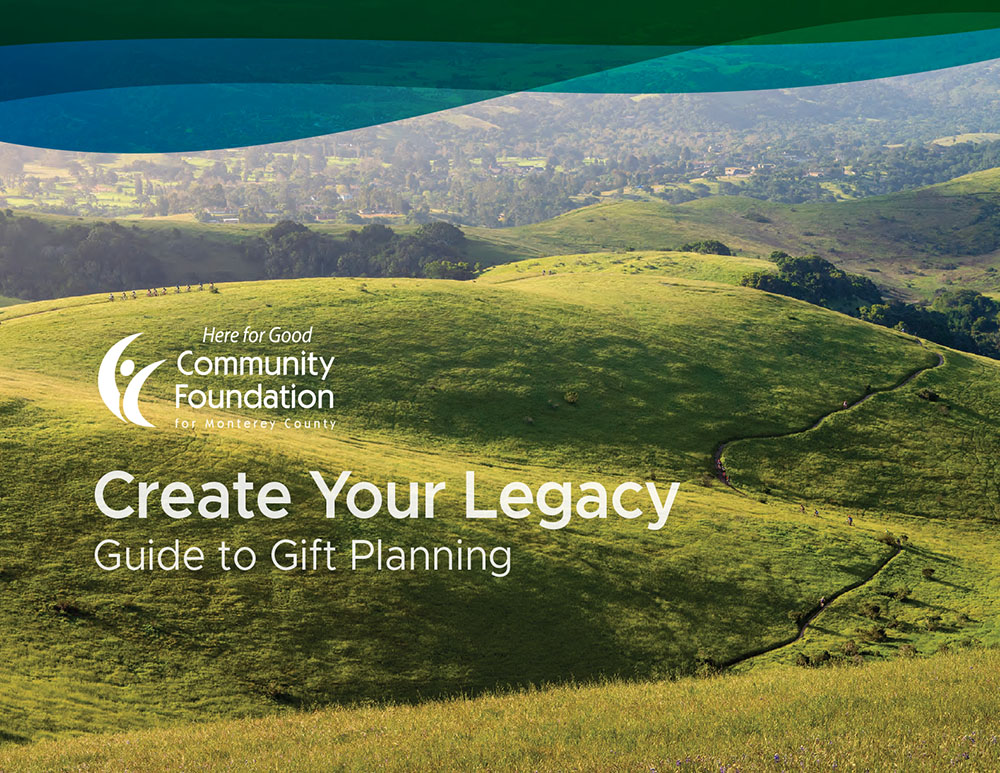 Here for Good
Community Foundation
for Monterey County

Create Your Legacy
Guide to Gift Planning